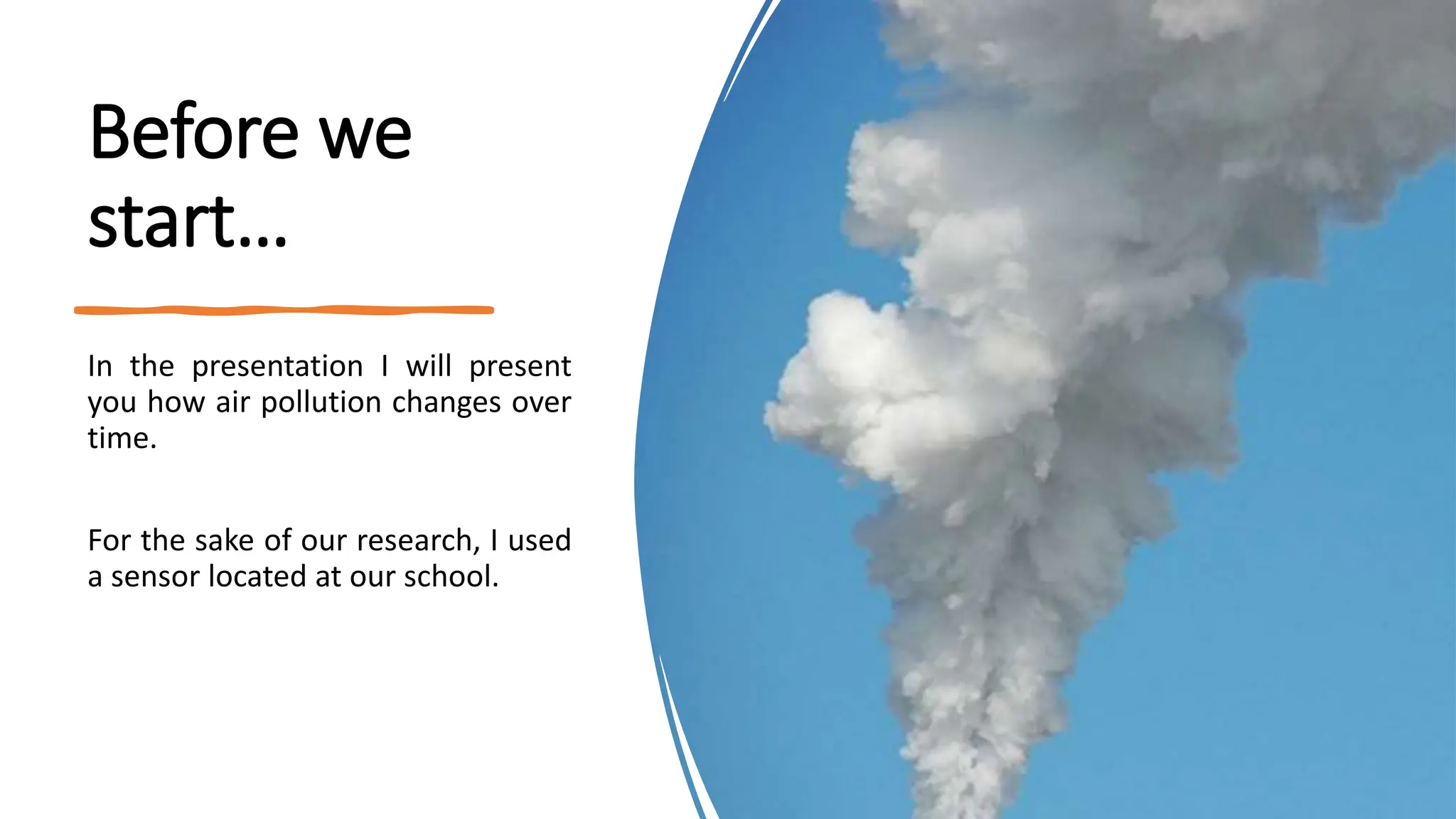 Before we start...

In the presentation I will present you how air pollution changes over time.

For the sake of our research, I used a sensor located at our school.